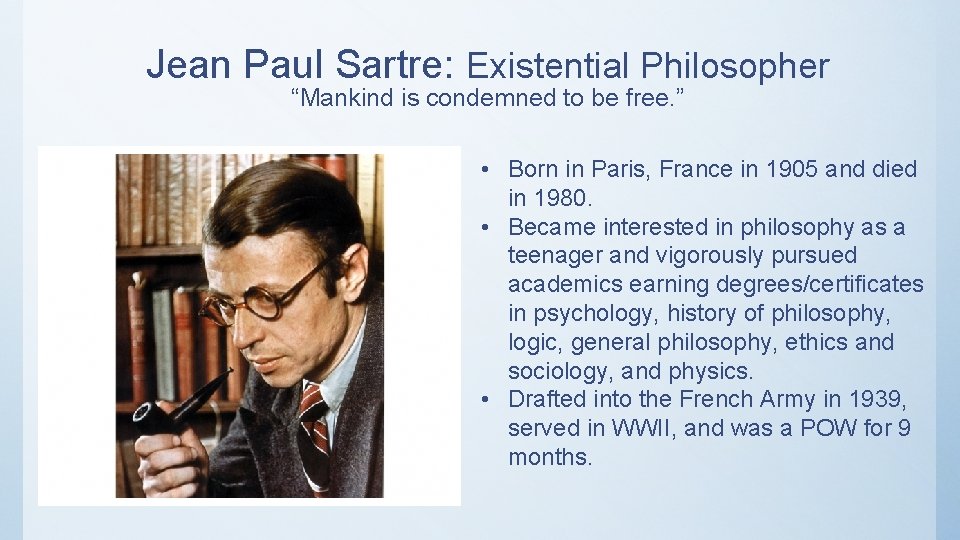 Jean Paul Sartre: Existential Philosopher

“Mankind is condemned to be free.”

• Born in Paris, France in 1905 and died in 1980.
• Became interested in philosophy as a teenager and vigorously pursued academics earning degrees/certificates in psychology, history of philosophy, logic, general philosophy, ethics and sociology, and physics.
• Drafted into the French Army in 1939, served in WWII, and was a POW for 9 months.